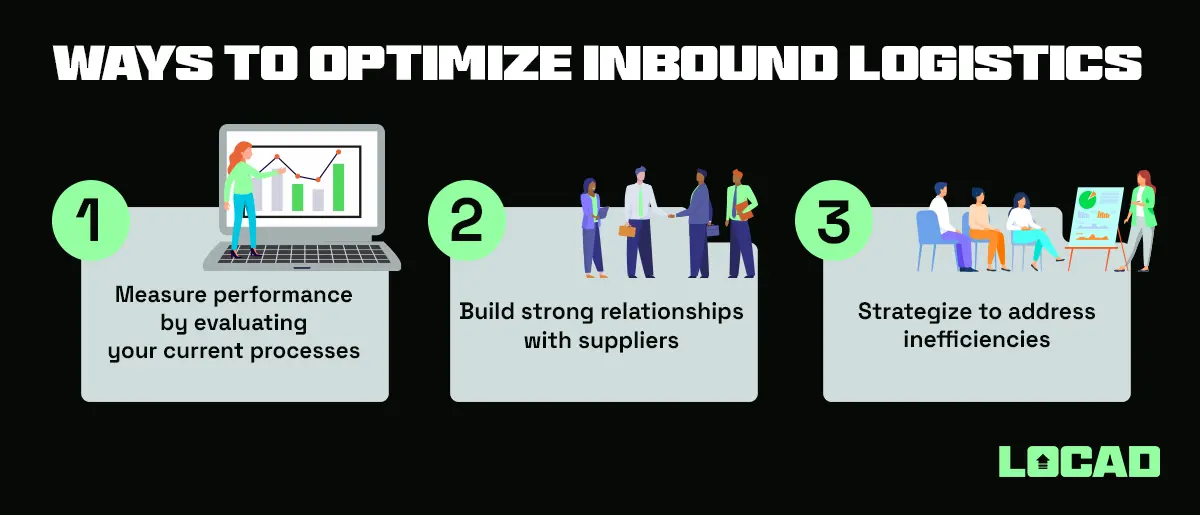 WAYS TO OPTIMIZE INBOUND LOGISTICS

1

Measure performance by evaluating your current processes

2

Build strong relationships with suppliers

3

Strategize to address inefficiencies

LOCAD